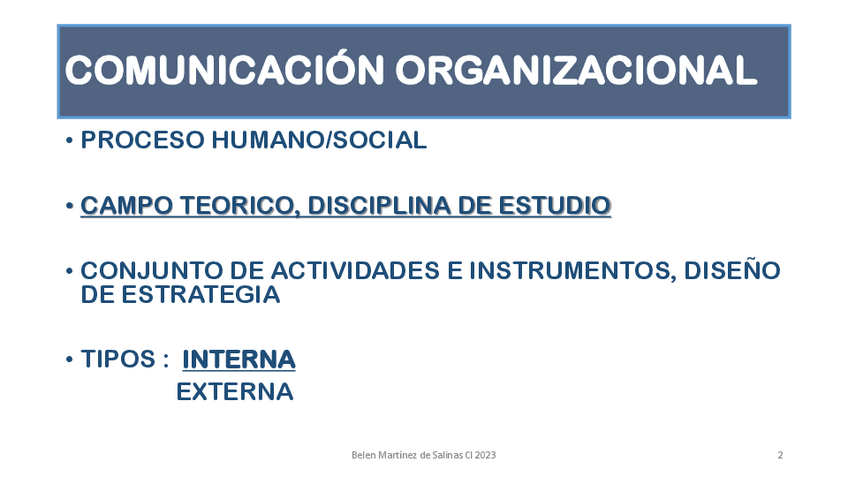 COMUNICACIÓN ORGANIZACIONAL

• PROCESO HUMANO/SOCIAL

• CAMPO TEORICO, DISCIPLINA DE ESTUDIO

• CONJUNTO DE ACTIVIDADES E INSTRUMENTOS, DISEÑO DE ESTRATEGIA

• TIPOS : INTERNA
EXTERNA

Belen Martinez de Salinas CI 2023

2